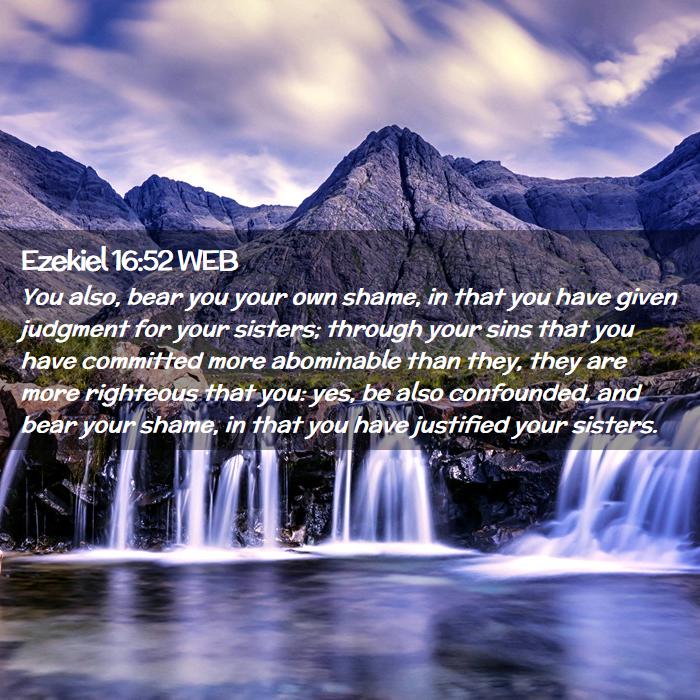 Ezekiel 16:52 WEB

You also, bear you your own shame, in that you have given judgment for your sisters; through your sins that you have committed more abominable than they, they are more righteous that you: yes, be also confounded, and bear your shame, in that you have justified your sisters.